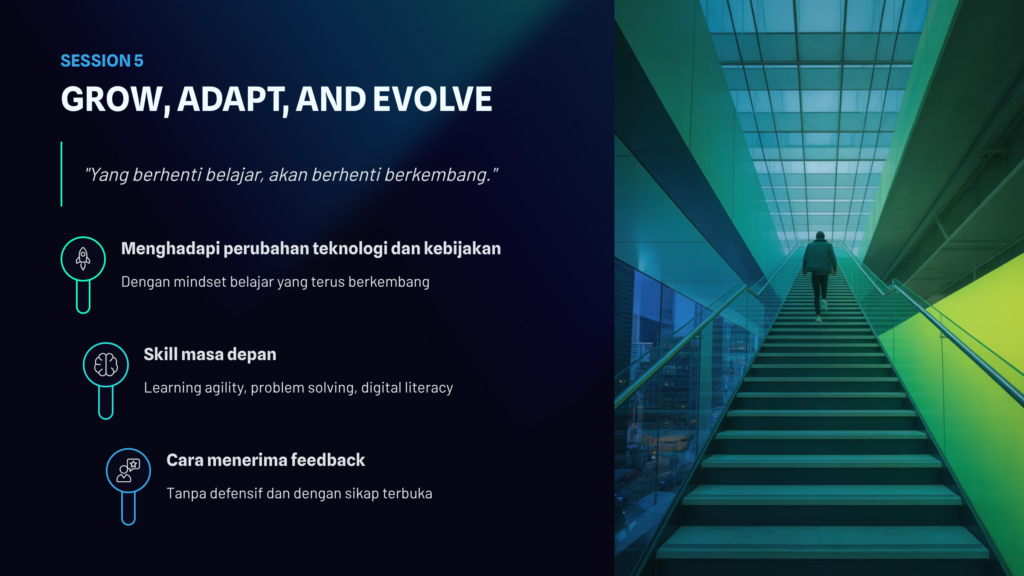 SESSION 5

GROW, ADAPT, AND EVOLVE

"Yang berhenti belajar, akan berhenti berkembang."

Menghadapi perubahan teknologi dan kebijakan

Dengan mindset belajar yang terus berkembang

Skill masa depan

Learning agility, problem solving, digital literacy

Cara menerima feedback

Tanpa defensif dan dengan sikap terbuka